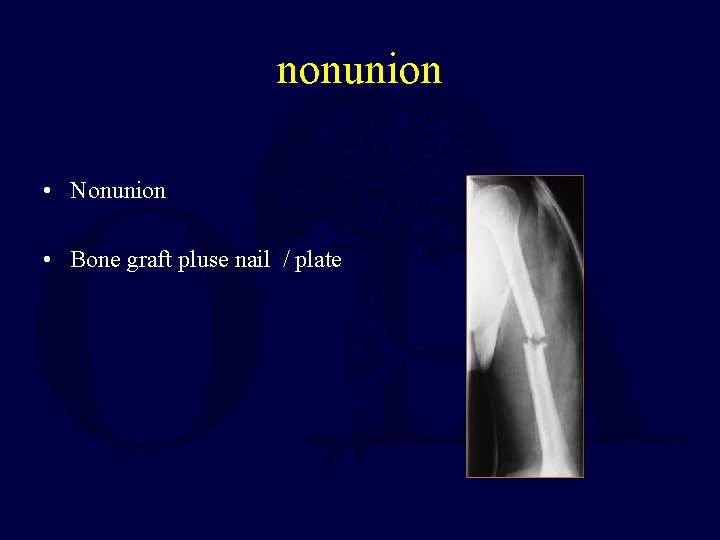 nonunion

• Nonunion

• Bone graft pluse nail / plate